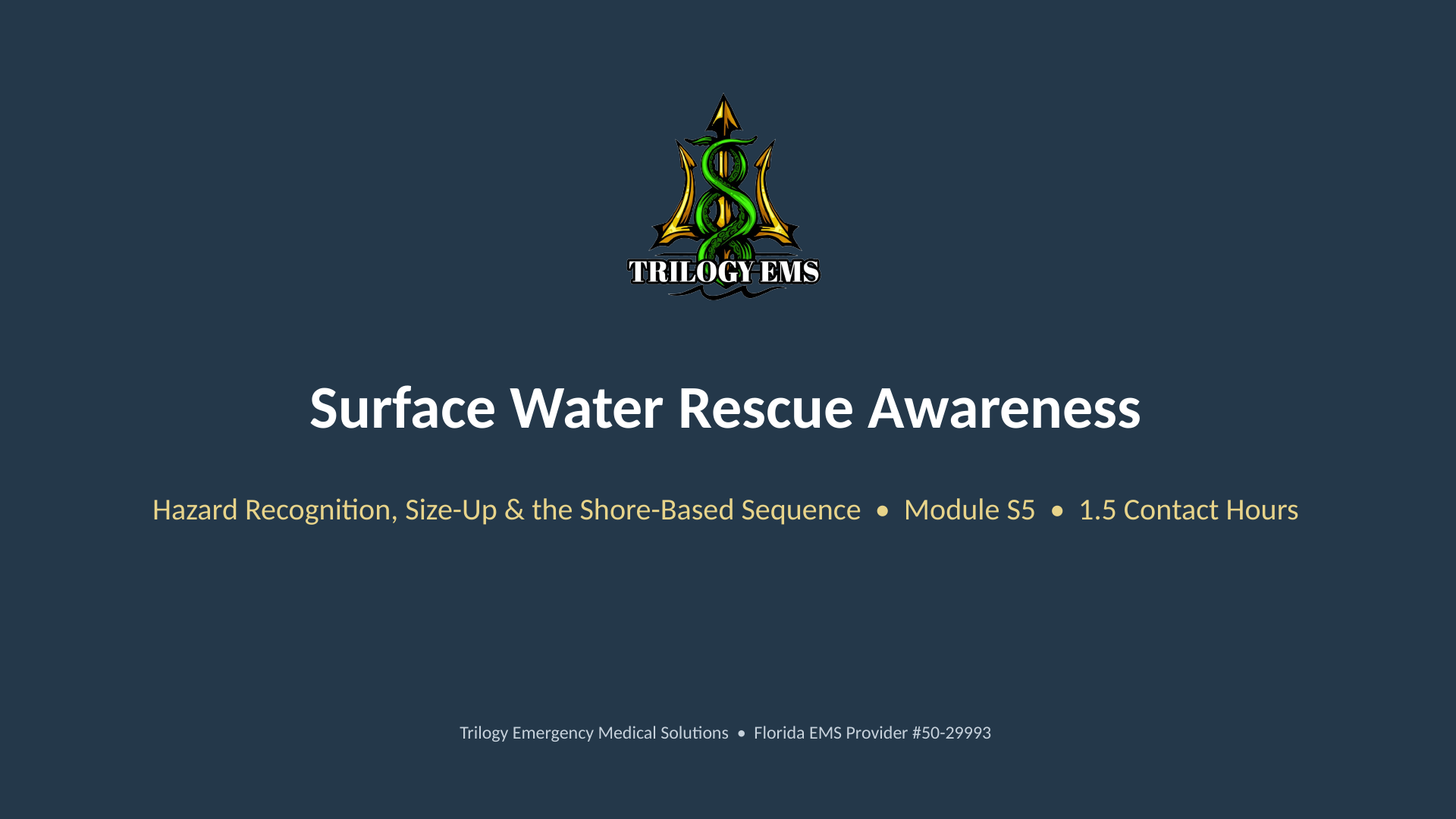 TRILOGY EMS

Surface Water Rescue Awareness

Hazard Recognition, Size-Up & the Shore-Based Sequence • Module S5 • 1.5 Contact Hours

Trilogy Emergency Medical Solutions • Florida EMS Provider #50-29993